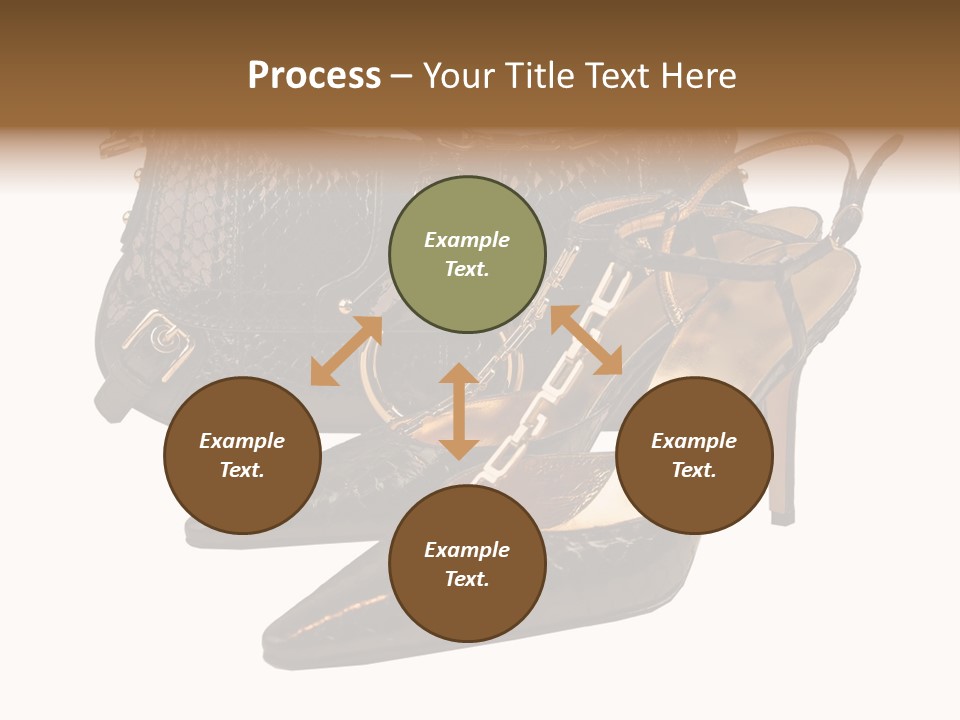 Process – Your Title Text Here

Example Text.

Example Text.

Example Text.

Example Text.